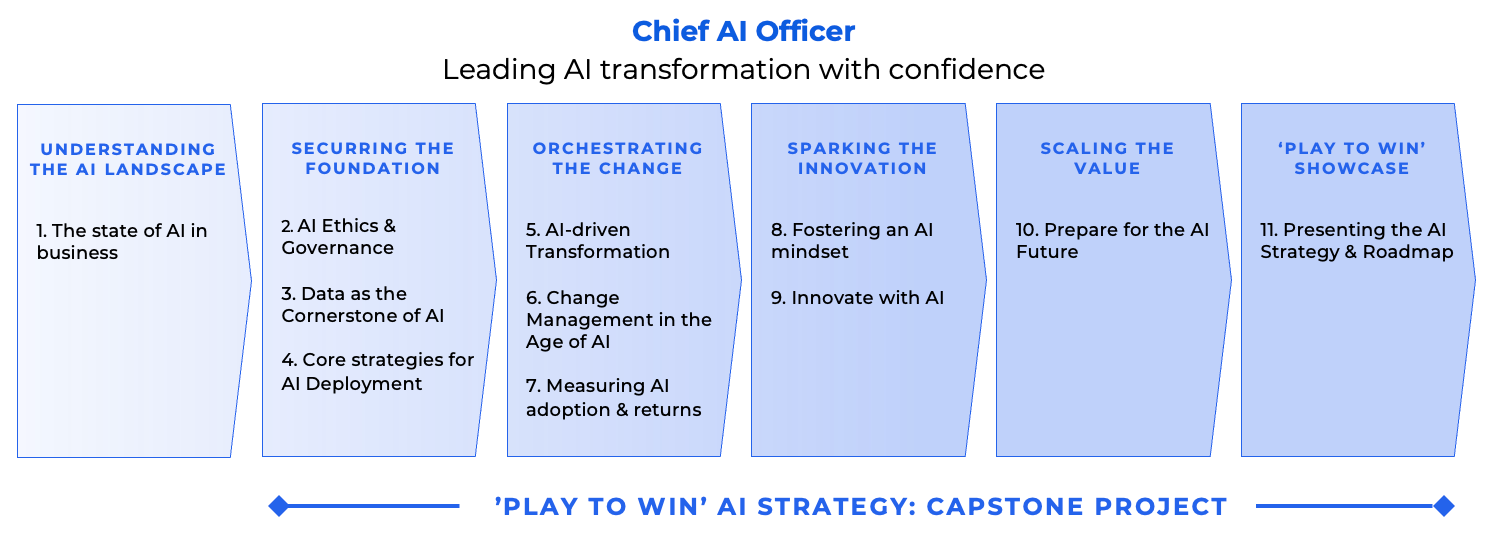 Chief AI Officer

Leading AI transformation with confidence

UNDERSTANDING THE AI LANDSCAPE

1. The state of AI in business

SECURRING THE FOUNDATION

2. AI Ethics & Governance

3. Data as the Cornerstone of AI

4. Core strategies for AI Deployment

ORCHESTRATING THE CHANGE

5. AI-driven Transformation

6. Change Management in the Age of AI

7. Measuring AI adoption & returns

SPARKING THE INNOVATION

8. Fostering an AI mindset

9. Innovate with AI

SCALING THE VALUE

10. Prepare for the AI Future

'PLAY TO WIN' SHOWCASE

11. Presenting the AI Strategy & Roadmap

'PLAY TO WIN' AI STRATEGY: CAPSTONE PROJECT